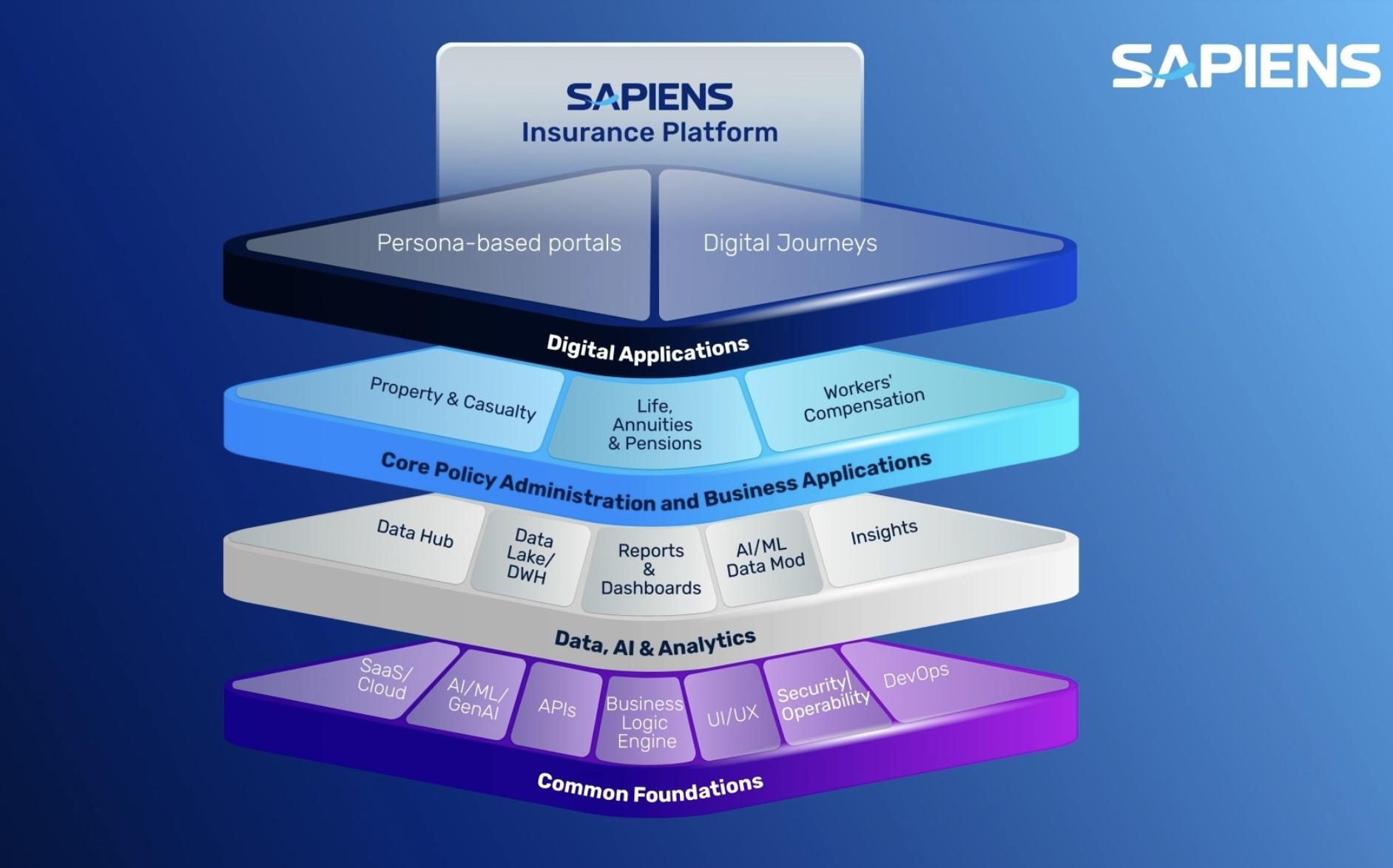 SAPIENS

SAPIENS
Insurance Platform

Persona-based portals

Digital Journeys

Digital Applications

Property & Casualty

Life, Annuities & Pensions

Workers' Compensation

Core Policy Administration and Business Applications

Data Hub

Data Lake/ DWH

Reports & Dashboards

AI/ML Data Mod

Insights

Data, AI & Analytics

SaaS/ Cloud

AI/ML/ GenAI

APIs

Business Logic Engine

UI/UX

Security| Operability

DevOps

Common Foundations